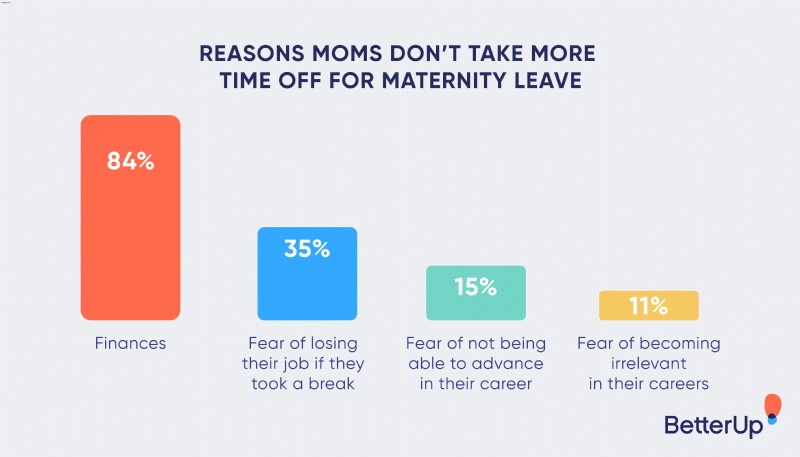 REASONS MOMS DON'T TAKE MORE TIME OFF FOR MATERNITY LEAVE

84%

Finances

35%

Fear of losing their job if they took a break

15%

Fear of not being able to advance in their career

11%

Fear of becoming irrelevant in their careers

BetterUp